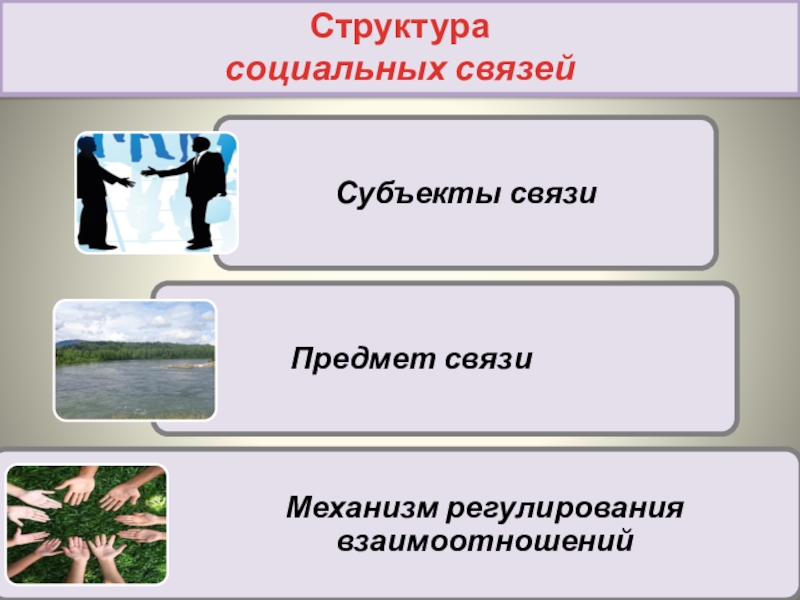 Структура
социальных связей

Субъекты связи

Предмет связи

Механизм регулирования взаимоотношений